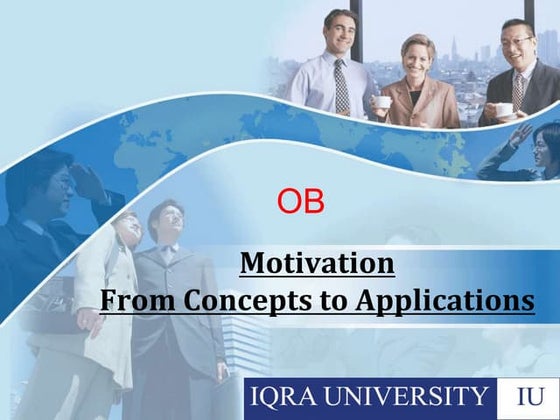 OB

Motivation
From Concepts to Applications

IQRA UNIVERSITY IU